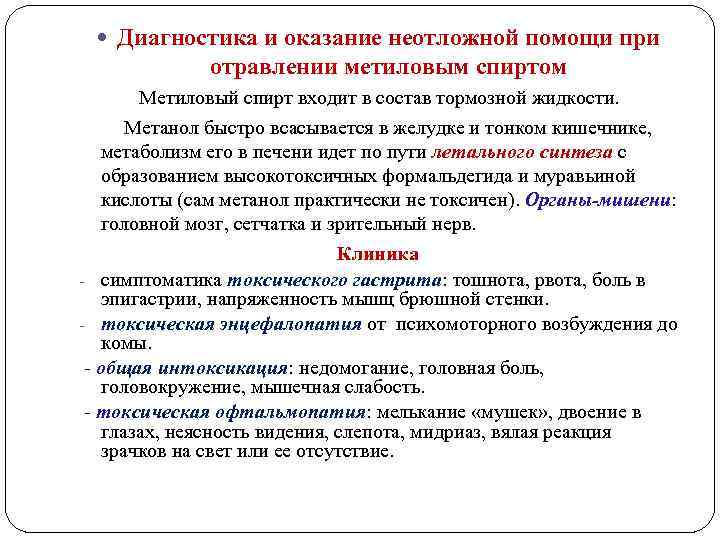 • Диагностика и оказание неотложной помощи при отравлении метиловым спиртом

Метиловый спирт входит в состав тормозной жидкости.

Метанол быстро всасывается в желудке и тонком кишечнике, метаболизм его в печени идет по пути летального синтеза с образованием высокотоксичных формальдегида и муравьиной кислоты (сам метанол практически не токсичен). Органы-мишени: головной мозг, сетчатка и зрительный нерв.

Клиника

- симптоматика токсического гастрита: тошнота, рвота, боль в эпигастрии, напряженность мышц брюшной стенки.

- токсическая энцефалопатия от психомоторного возбуждения до комы.

- общая интоксикация: недомогание, головная боль, головокружение, мышечная слабость.

- токсическая офтальмопатия: мелькание «мушек», двоение в глазах, неясность видения, слепота, мидриаз, вялая реакция зрачков на свет или ее отсутствие.